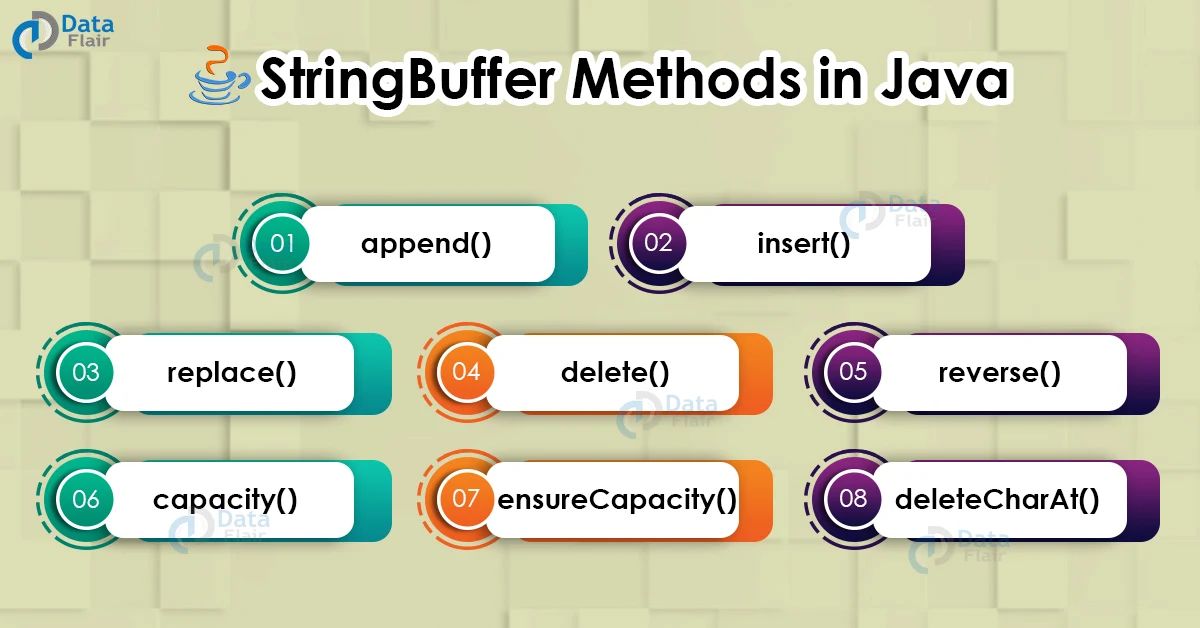 Data Flair

StringBuffer Methods in Java

01 append()

02 insert()

03 replace()

04 delete()

05 reverse()

06 capacity()

07 ensureCapacity()

08 deleteCharAt()